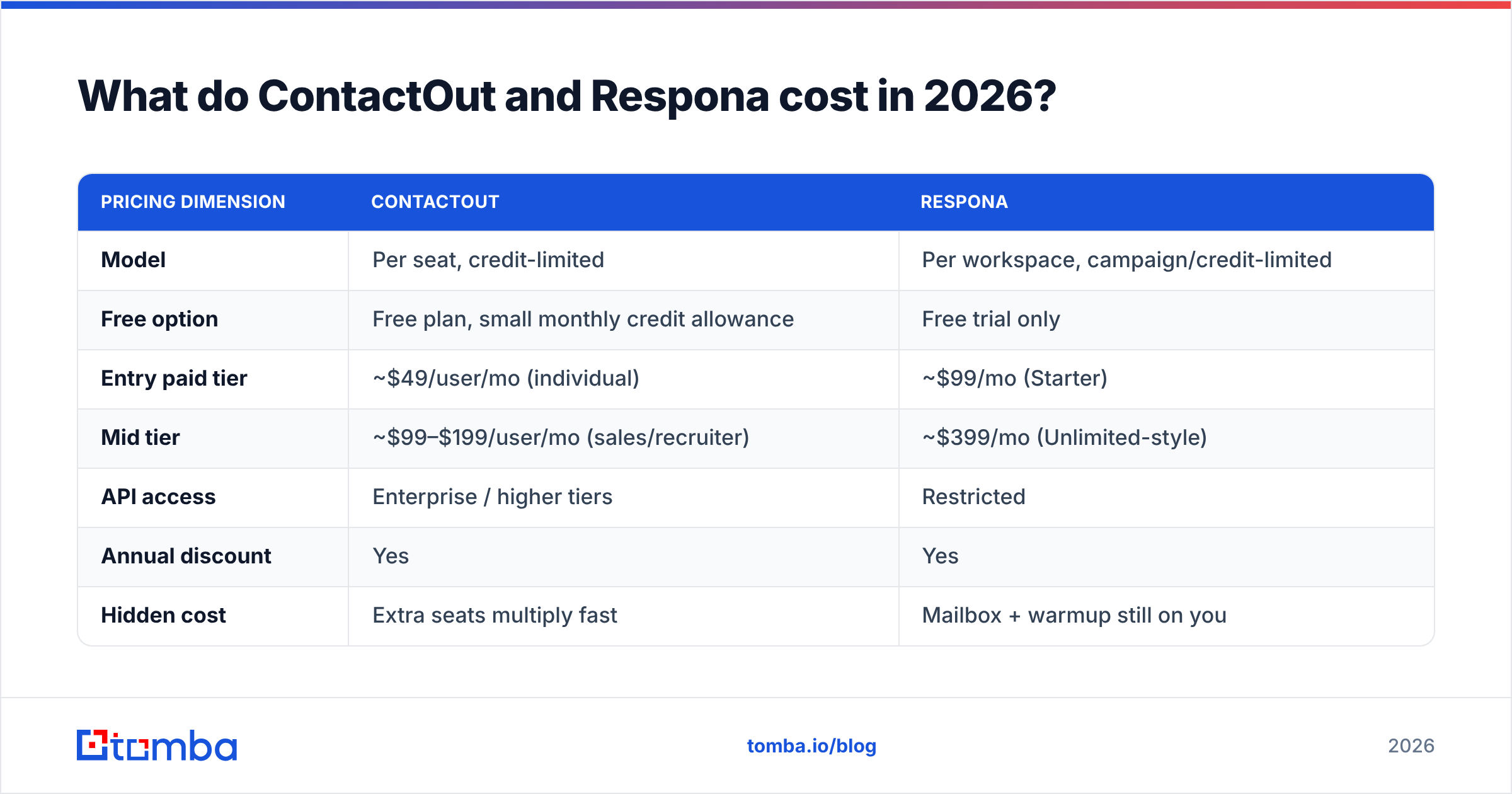 What do ContactOut and Respona cost in 2026?

| PRICING DIMENSION | CONTACTOUT | RESPONA |
|---|---|---|
| Model | Per seat, credit-limited | Per workspace, campaign/credit-limited |
| Free option | Free plan, small monthly credit allowance | Free trial only |
| Entry paid tier | ~\$49/user/mo (individual) | ~\$99/mo (Starter) |
| Mid tier | ~\$99–\$199/user/mo (sales/recruiter) | ~\$399/mo (Unlimited-style) |
| API access | Enterprise / higher tiers | Restricted |
| Annual discount | Yes | Yes |
| Hidden cost | Extra seats multiply fast | Mailbox + warmup still on you |

tomba

tomba.io/blog

2026